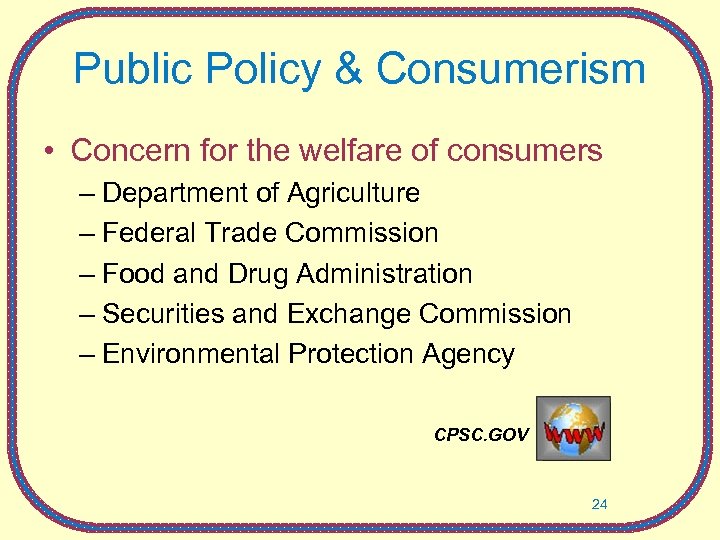 Public Policy & Consumerism

• Concern for the welfare of consumers
– Department of Agriculture
– Federal Trade Commission
– Food and Drug Administration
– Securities and Exchange Commission
– Environmental Protection Agency

CPSC.GOV

WWW

24